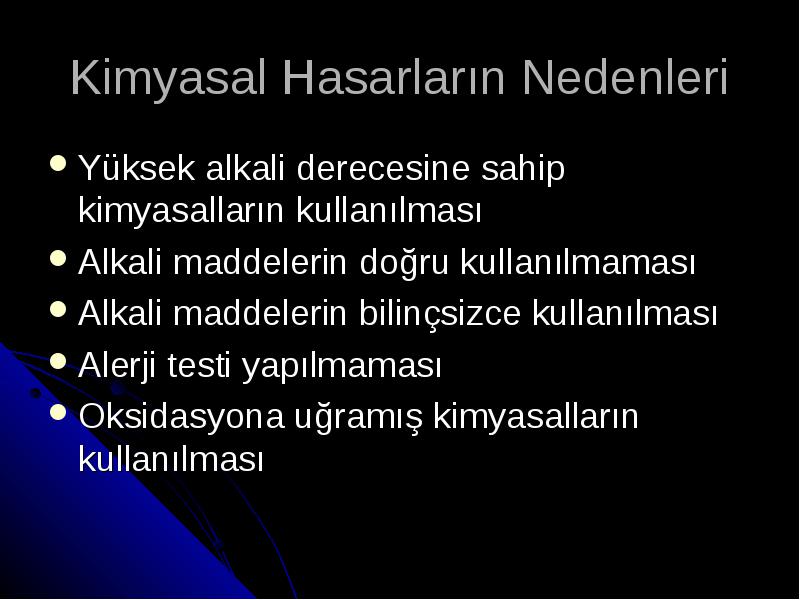 Kimyasal Hasarların Nedenleri

- Yüksek alkali derecesine sahip kimyasalların kullanılması
- Alkali maddelerin doğru kullanılmaması
- Alkali maddelerin bilinçsizce kullanılması
- Alerji testi yapılmaması
- Oksidasyona uğramış kimyasalların kullanılması